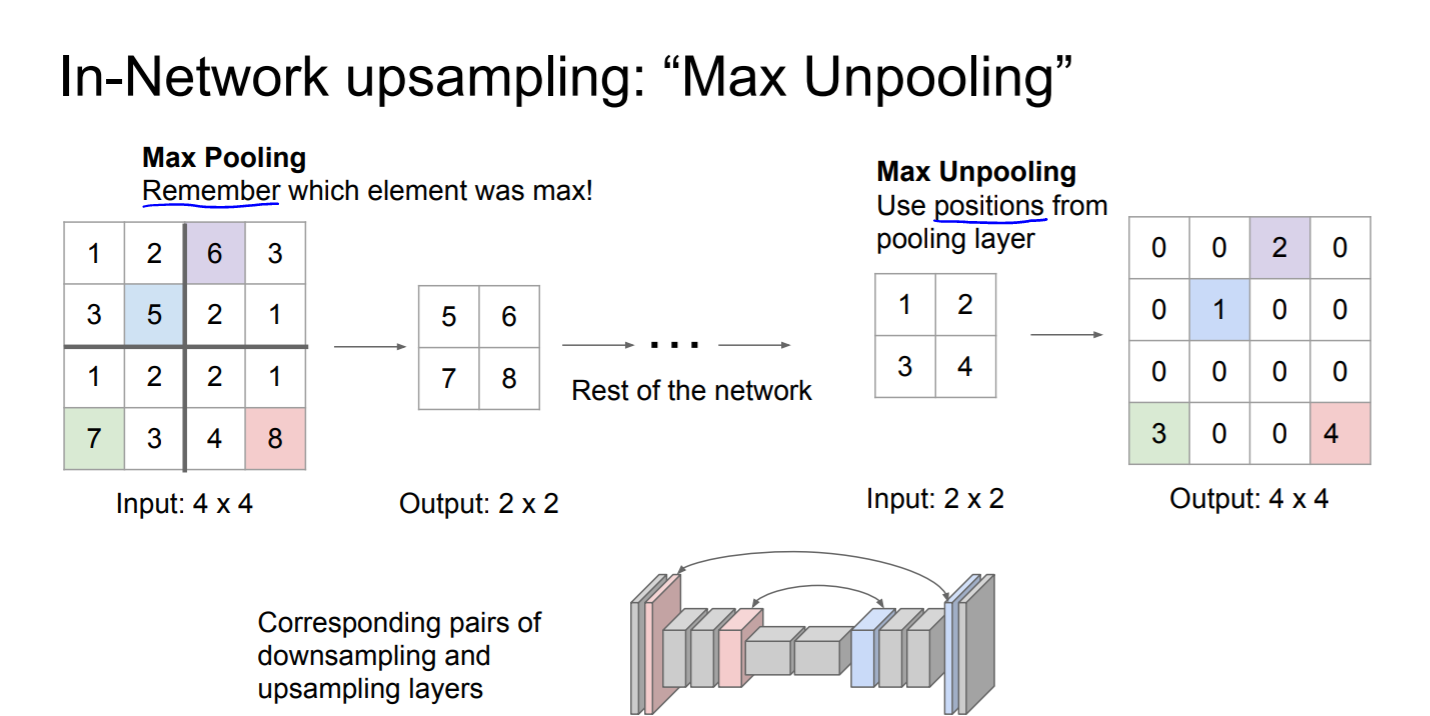 In-Network upsampling: “Max Unpooling”

**Max Pooling**
Remember which element was max!

| 1 | 2 | 6 | 3 |
|---|---|---|---|
| 3 | 5 | 2 | 1 |
| 1 | 2 | 2 | 1 |
| 7 | 3 | 4 | 8 |

Input: 4 x 4

| 5 | 6 |
|---|---|
| 7 | 8 |

Output: 2 x 2

...

Rest of the network

**Max Unpooling**
Use positions from pooling layer

| 1 | 2 |
|---|---|
| 3 | 4 |

Input: 2 x 2

| 0 | 0 | 2 | 0 |
|---|---|---|---|
| 0 | 1 | 0 | 0 |
| 0 | 0 | 0 | 0 |
| 3 | 0 | 0 | 4 |

Output: 4 x 4

Corresponding pairs of downsampling and upsampling layers